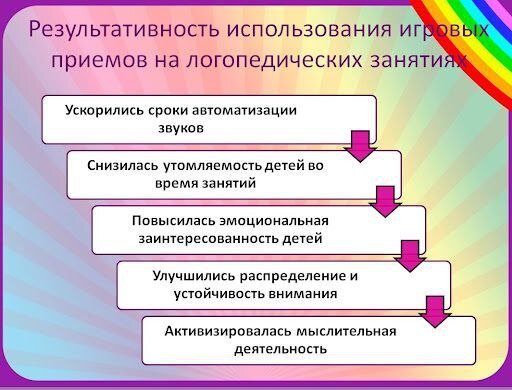 Результативность использования игровых приемов на логопедических занятиях

Ускорились сроки автоматизации звуков

Снизилась утомляемость детей во время занятий

Повысилась эмоциональная заинтересованность детей

Улучшились распределение и устойчивость внимания

Активизировалась мыслительная деятельность